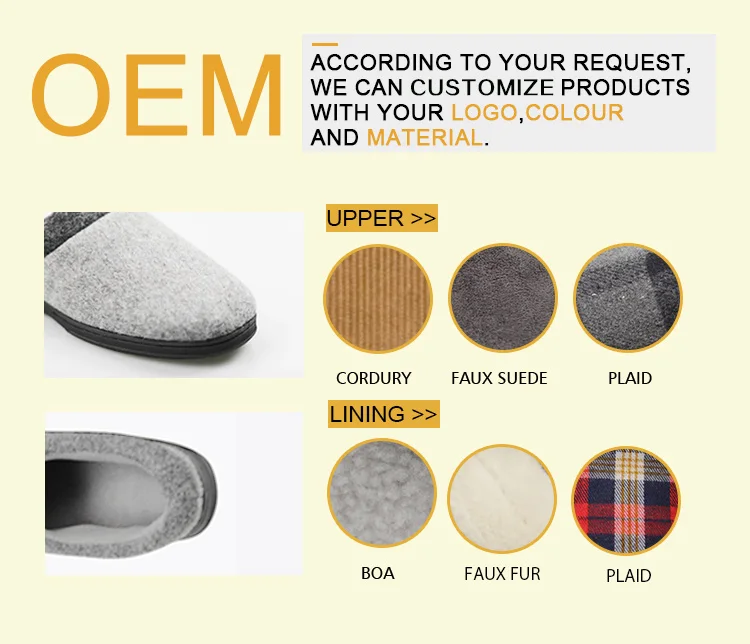 OEM

ACCORDING TO YOUR REQUEST, WE CAN CUSTOMIZE PRODUCTS WITH YOUR LOGO,COLOUR AND MATERIAL.

UPPER >>

CORDURY

FAUX SUEDE

PLAID

LINING >>

BOA

FAUX FUR

PLAID